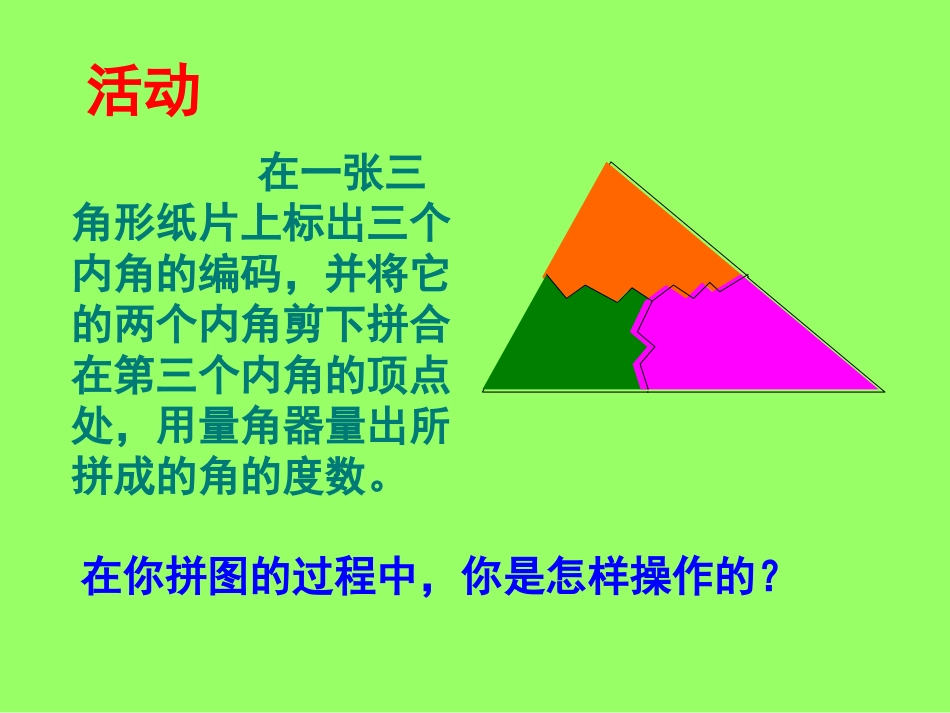 活动

在一张三角形纸片上标出三个内角的编码，并将它的两个内角剪下拼合在第三个内角的顶点处，用量角器量出所拼成的角的度数。

在你拼图的过程中，你是怎样操作的？